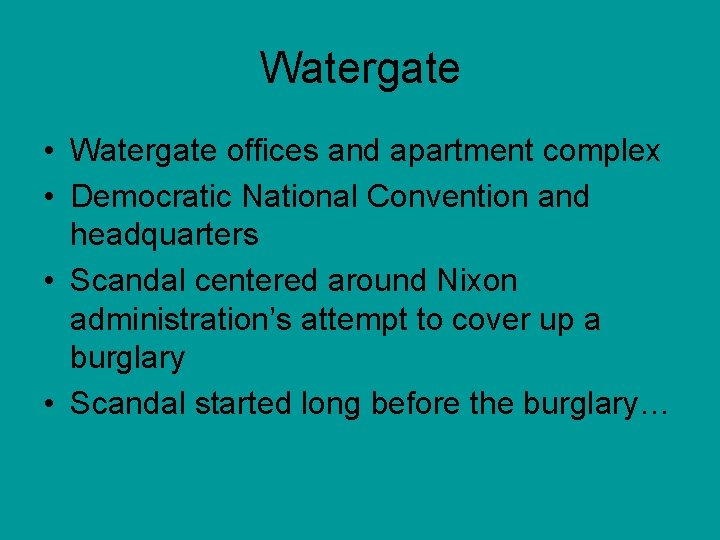 Watergate

• Watergate offices and apartment complex
• Democratic National Convention and headquarters
• Scandal centered around Nixon administration’s attempt to cover up a burglary
• Scandal started long before the burglary…